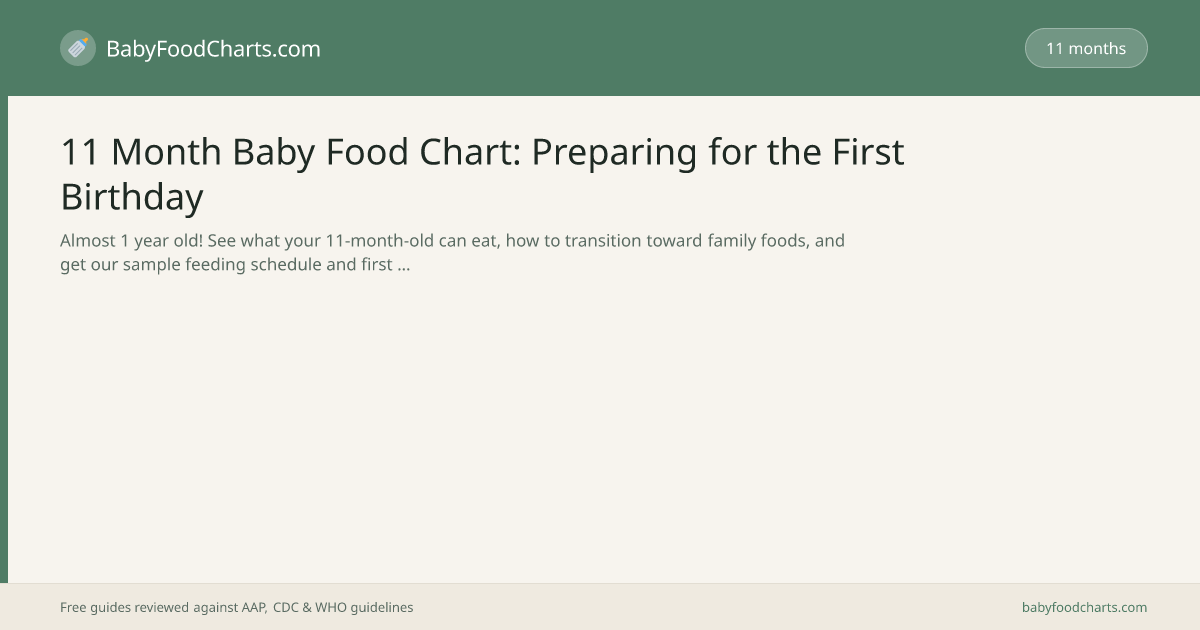 BabyFoodCharts.com

11 months

11 Month Baby Food Chart: Preparing for the First Birthday

Almost 1 year old! See what your 11-month-old can eat, how to transition toward family foods, and get our sample feeding schedule and first ...

Free guides reviewed against AAP, CDC & WHO guidelines

babyfoodcharts.com